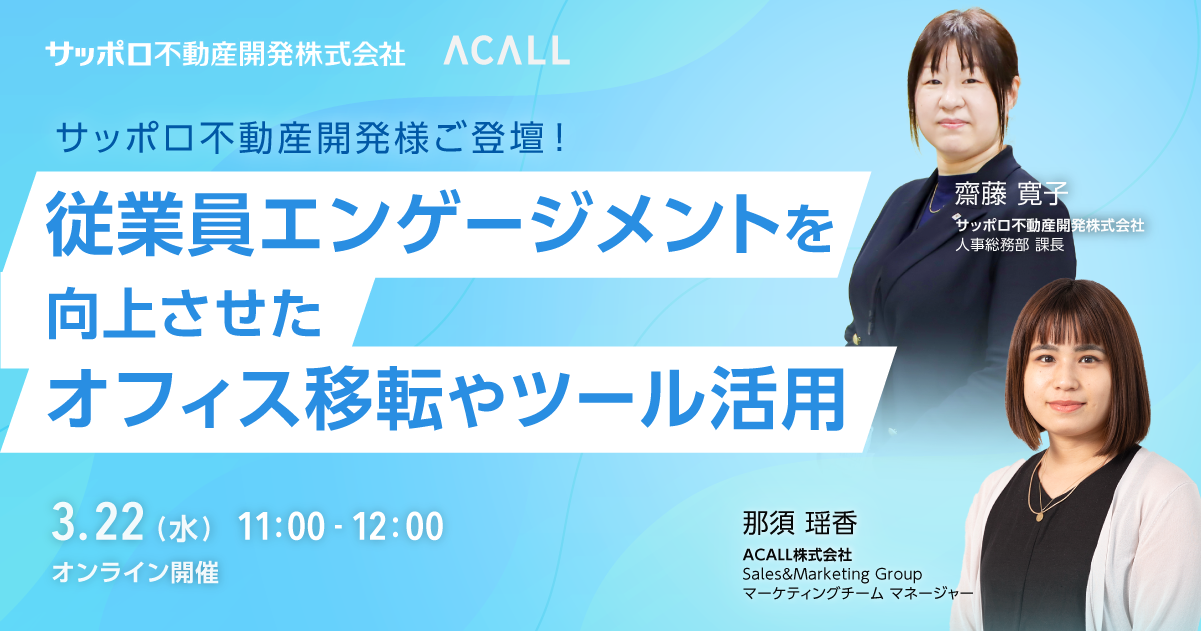 サッポロ不動産開発株式会社 ACALL

サッポロ不動産開発様ご登壇！

従業員エンゲージメントを
向上させた
オフィス移転やツール活用

齋藤 寛子
サッポロ不動産開発株式会社
人事総務部 課長

3.22（水） 11:00 - 12:00
オンライン開催

那須 瑶香
ACALL株式会社
Sales&Marketing Group
マーケティングチーム マネージャー